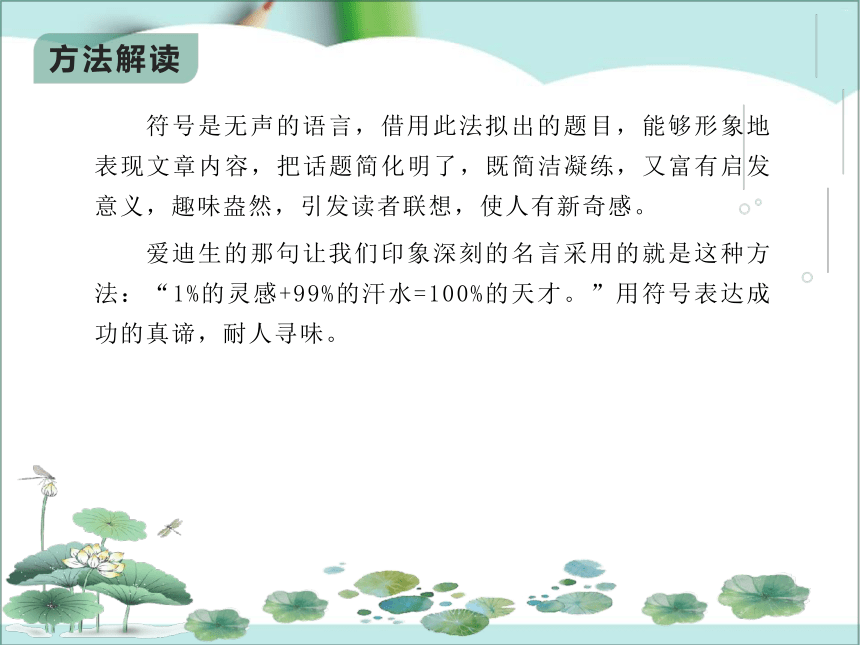 方法解读

符号是无声的语言，借用此法拟出的题目，能够形象地表现文章内容，把话题简化明了，既简洁凝练，又富有启发意义，趣味盎然，引发读者联想，使人有新奇感。

爱迪生的那句让我们印象深刻的名言采用的就是这种方法：“1%的灵感+99%的汗水=100%的天才。”用符号表达成功的真谛，耐人寻味。